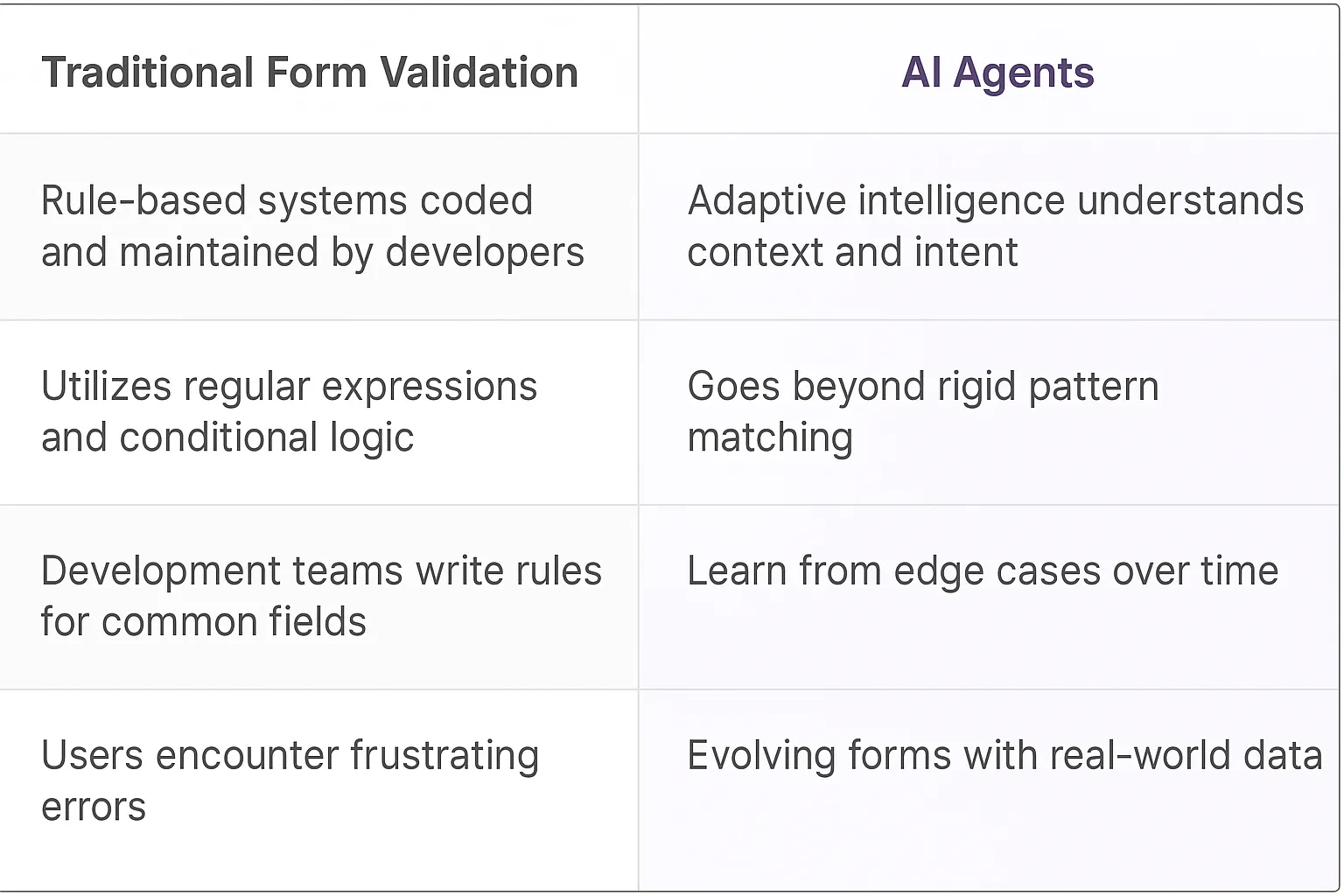 | Traditional Form Validation | AI Agents |
|---|---|
| Rule-based systems coded and maintained by developers | Adaptive intelligence understands context and intent |
| Utilizes regular expressions and conditional logic | Goes beyond rigid pattern matching |
| Development teams write rules for common fields | Learn from edge cases over time |
| Users encounter frustrating errors | Evolving forms with real-world data |